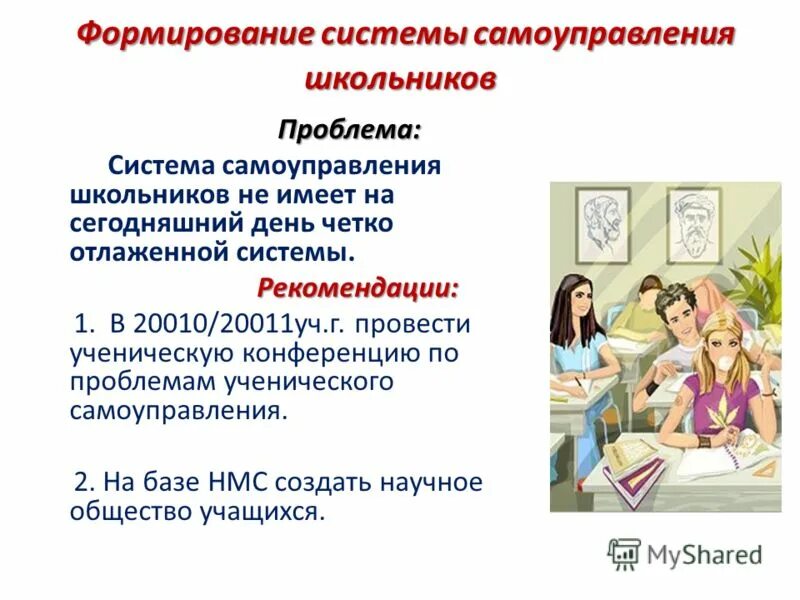 Формирование системы самоуправления школьников

Проблема:

Система самоуправления школьников не имеет на сегодняшний день четко отлаженной системы.

Рекомендации:

1. В 20010/20011уч.г. провести ученическую конференцию по проблемам ученического самоуправления.

2. На базе НМС создать научное общество учащихся.

MyShared